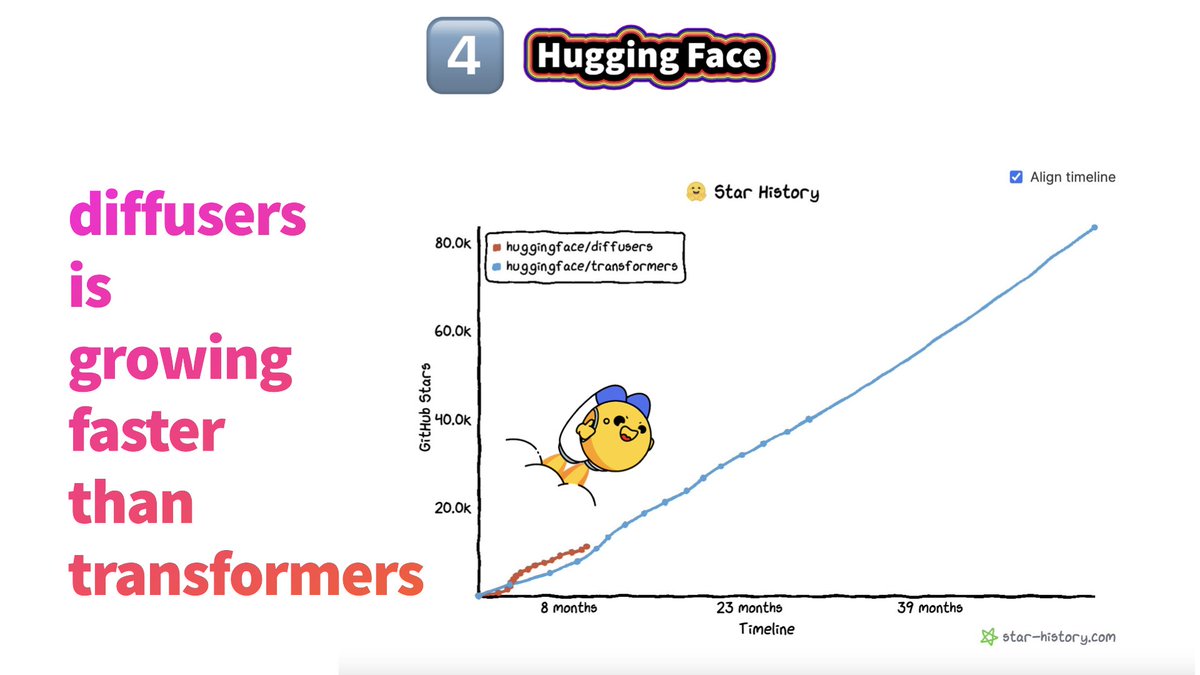 4 Hugging Face

diffusers is growing faster than transformers

Align timeline

Star History

huggingface/diffusers
huggingface/transformers

80.0k
60.0k
40.0k
20.0k

GitHub Stars

8 months
23 months
39 months

Timeline

star-history.com